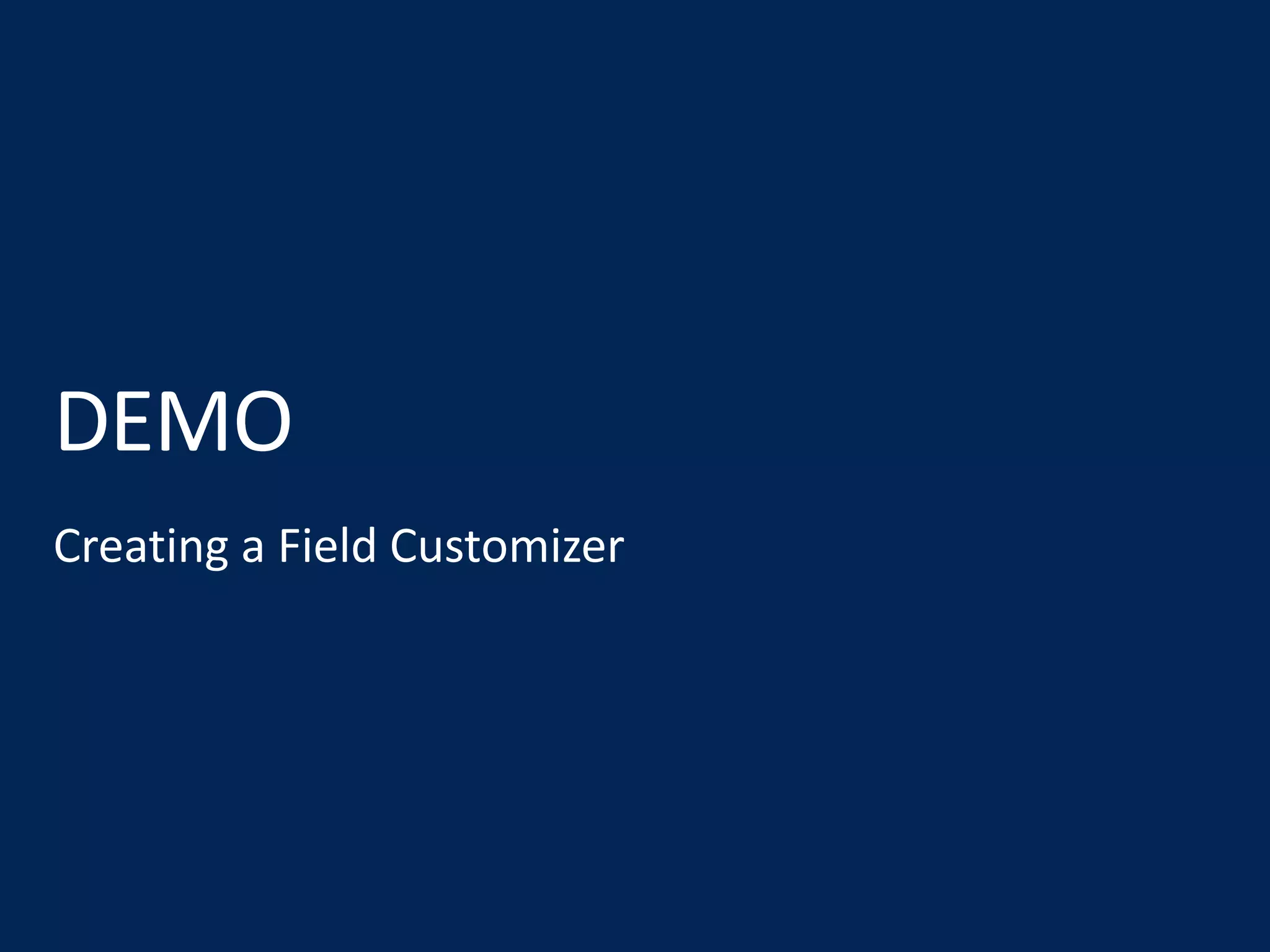 DEMO

Creating a Field Customizer